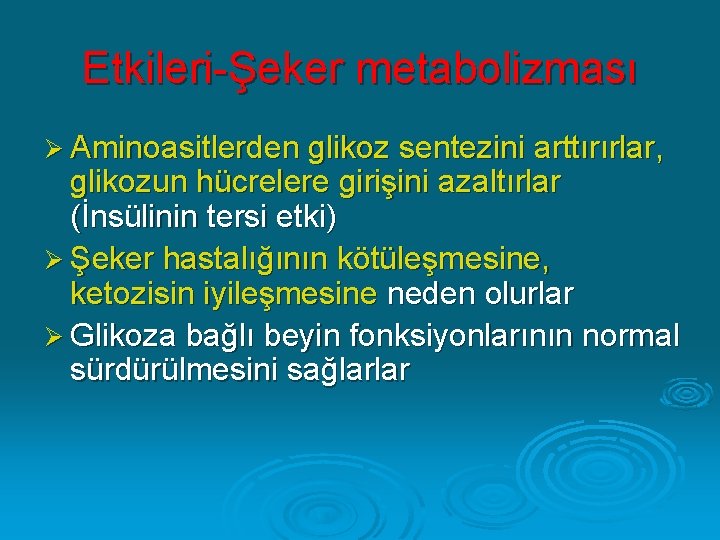 Etkileri-Şeker metabolizması

➢ Aminoasitlerden glikoz sentezini arttırırlar, glikozun hücrelere girişini azaltırlar (İnsülinin tersi etki)

➢ Şeker hastalığının kötüleşmesine, ketozisin iyileşmesine neden olurlar

➢ Glikoza bağlı beyin fonksiyonlarının normal sürdürülmesini sağlarlar